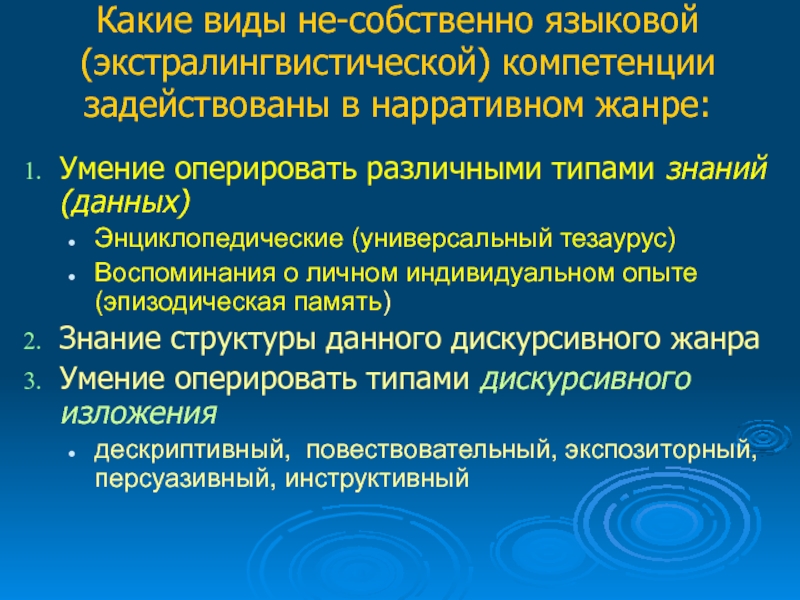 Какие виды не-собственно языковой (экстралингвистической) компетенции задействованы в нарративном жанре:

1. Умение оперировать различными типами знаний (данных)
- Энциклопедические (универсальный тезаурус)
- Воспоминания о личном индивидуальном опыте (эпизодическая память)
2. Знание структуры данного дискурсивного жанра
3. Умение оперировать типами дискурсивного изложения
- дескриптивный, повествовательный, экспозиторный, персуазивный, инструктивный